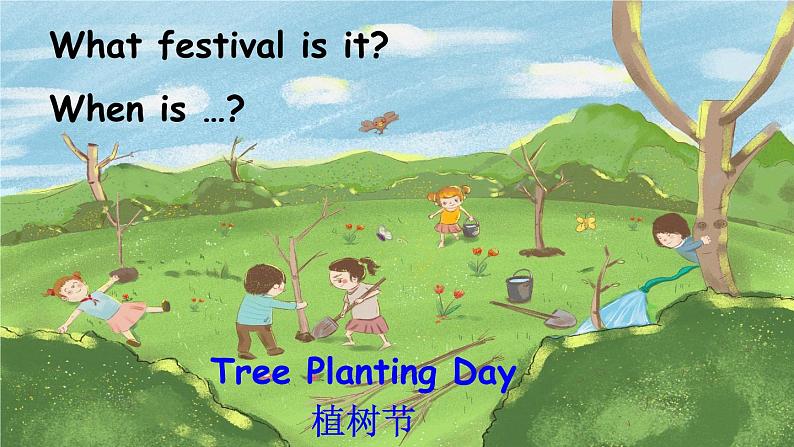 What festival is it?

When is …?

Tree Planting Day

植树节